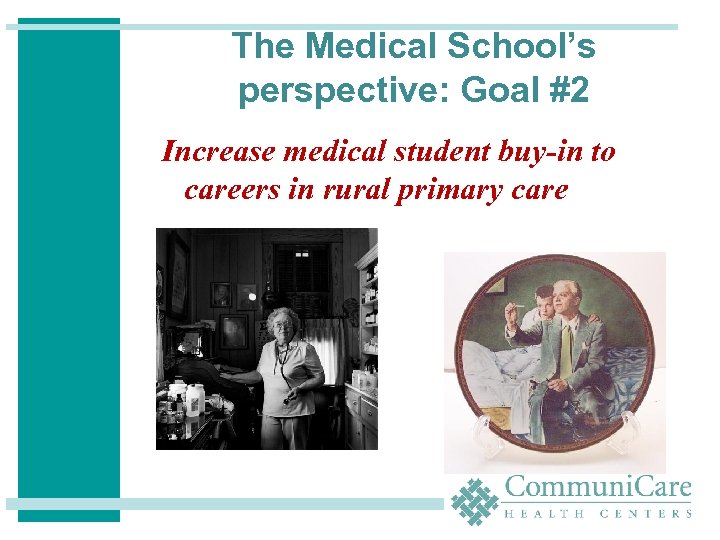 The Medical School's perspective: Goal #2

Increase medical student buy-in to careers in rural primary care

CommuniCare
HEALTH CENTERS